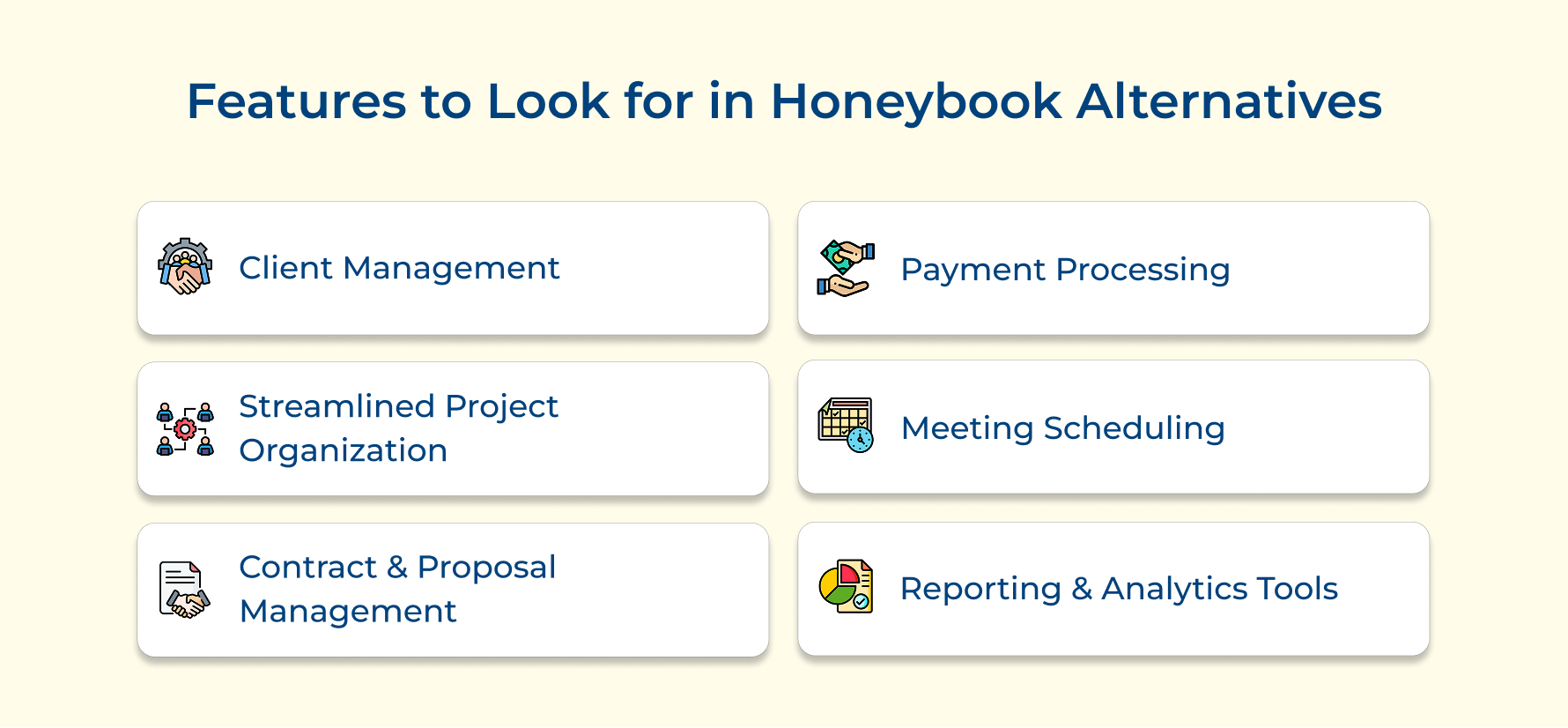 Features to Look for in Honeybook Alternatives

Client Management

Streamlined Project Organization

Contract & Proposal Management

Payment Processing

Meeting Scheduling

Reporting & Analytics Tools